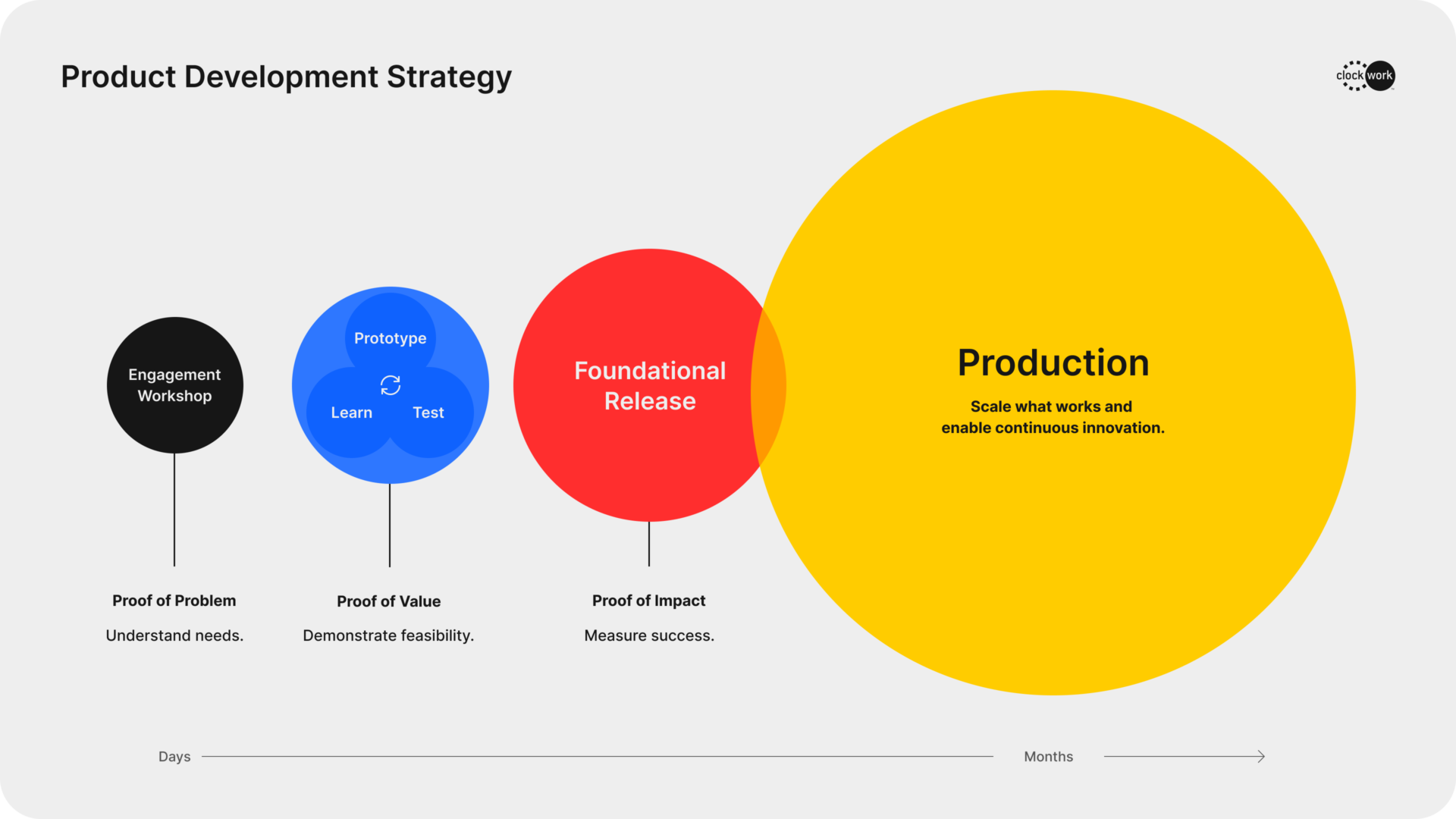 Product Development Strategy

clock work

Engagement Workshop

Prototype

Learn

Test

Foundational Release

Production

Scale what works and enable continuous innovation.

Proof of Problem

Understand needs.

Proof of Value

Demonstrate feasibility.

Proof of Impact

Measure success.

Days

Months